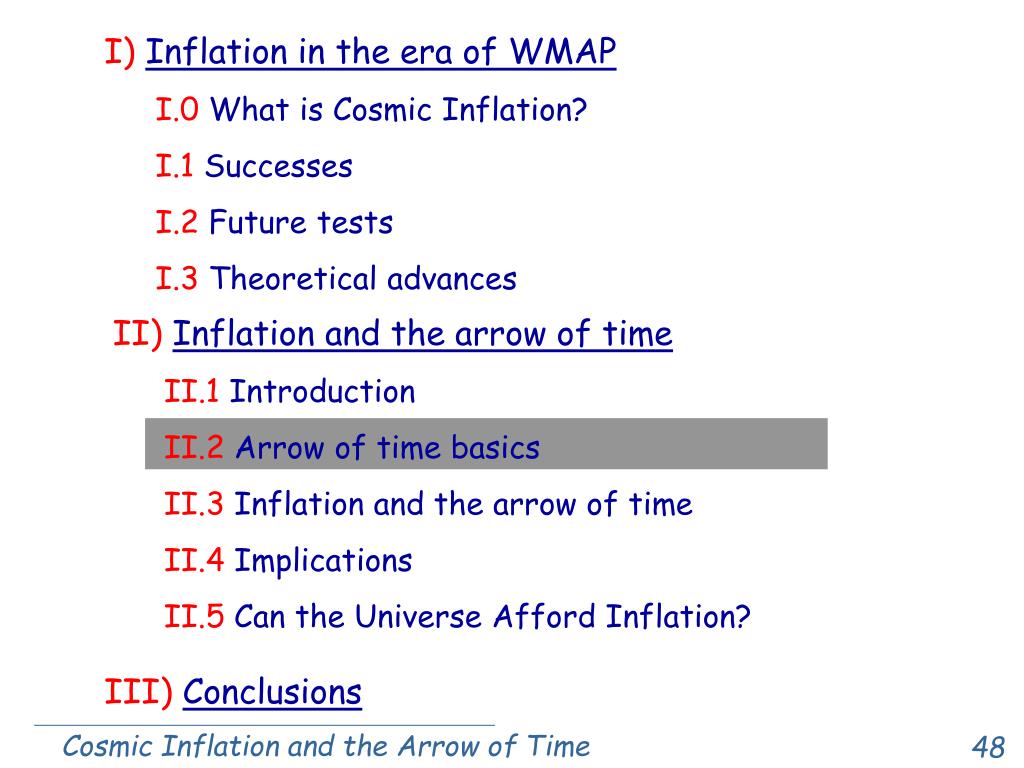 I) Inflation in the era of WMAP

I.0 What is Cosmic Inflation?

I.1 Successes

I.2 Future tests

I.3 Theoretical advances

II) Inflation and the arrow of time

II.1 Introduction

II.2 Arrow of time basics

II.3 Inflation and the arrow of time

II.4 Implications

II.5 Can the Universe Afford Inflation?

III) Conclusions

Cosmic Inflation and the Arrow of Time

48